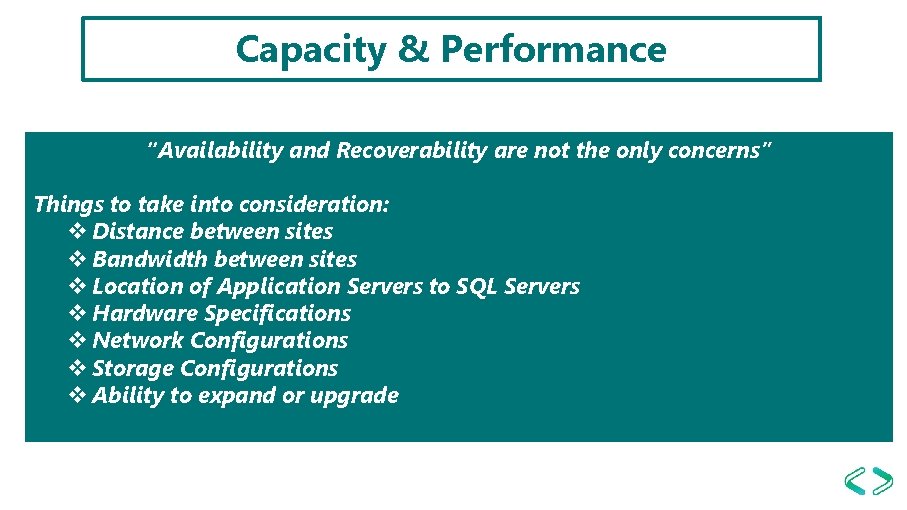 Capacity & Performance

"Availability and Recoverability are not the only concerns"

Things to take into consideration:
❖ Distance between sites
❖ Bandwidth between sites
❖ Location of Application Servers to SQL Servers
❖ Hardware Specifications
❖ Network Configurations
❖ Storage Configurations
❖ Ability to expand or upgrade